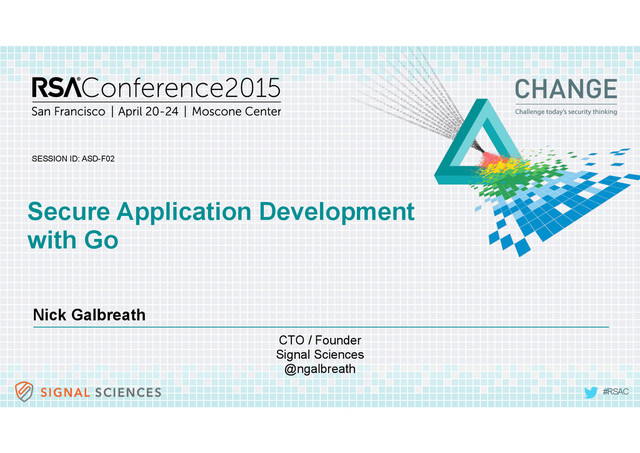 RSAConference2015
San Francisco | April 20-24 | Moscone Center

CHANGE
Challenge today's security thinking

SESSION ID: ASD-F02

Secure Application Development with Go

Nick Galbreath

CTO / Founder
Signal Sciences
@ngalbreath

SIGNAL SCIENCES

#RSAC